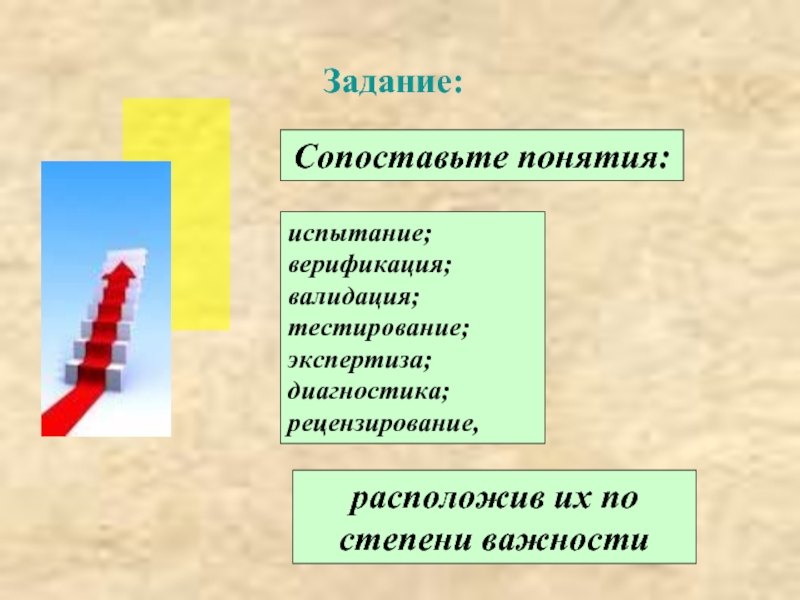 Задание:

Сопоставьте понятия:

испытание;
верификация;
валидация;
тестирование;
экспертиза;
диагностика;
рецензирование,

расположив их по степени важности